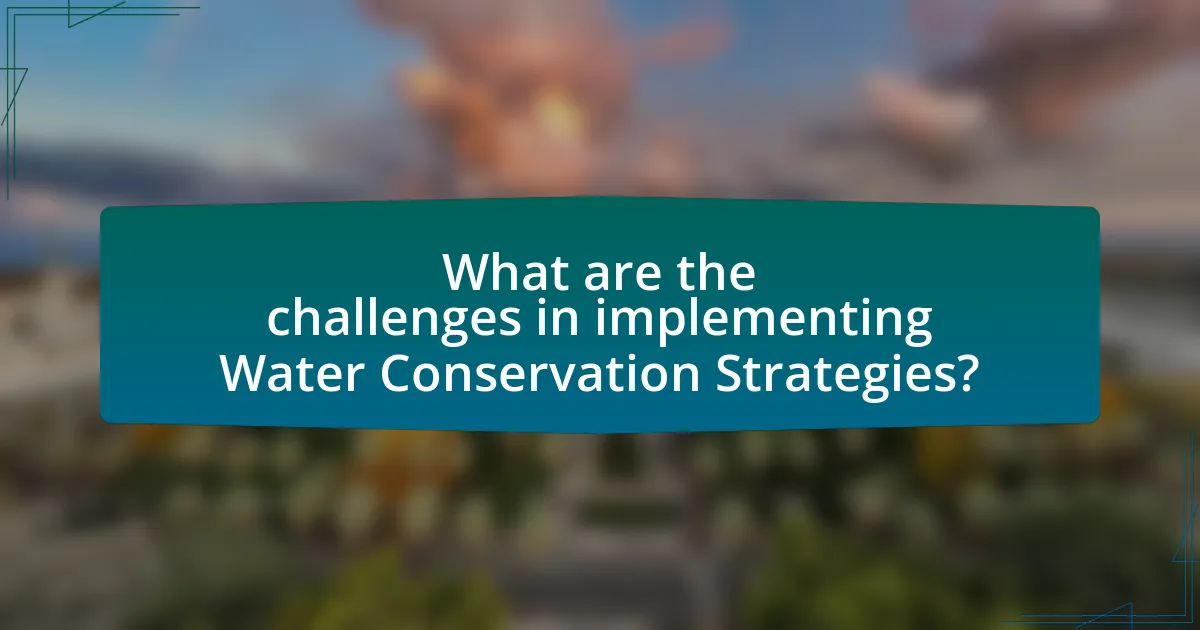 What are the challenges in implementing Water Conservation Strategies?